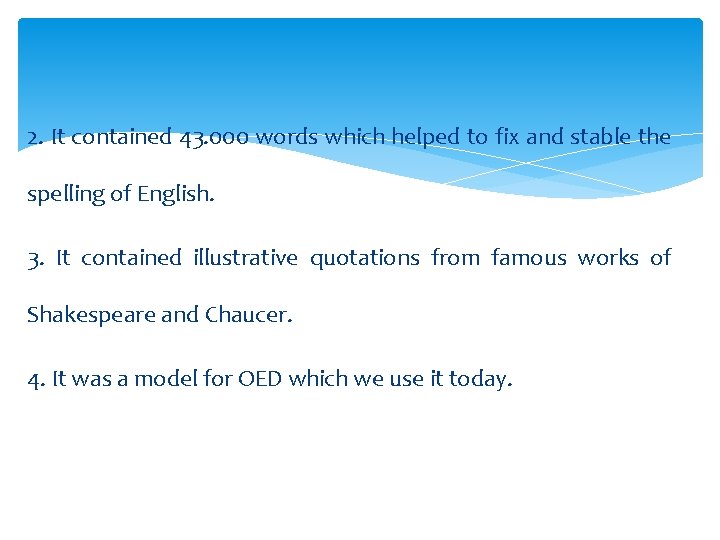 2. It contained 43.000 words which helped to fix and stable the spelling of English.

3. It contained illustrative quotations from famous works of Shakespeare and Chaucer.

4. It was a model for OED which we use it today.